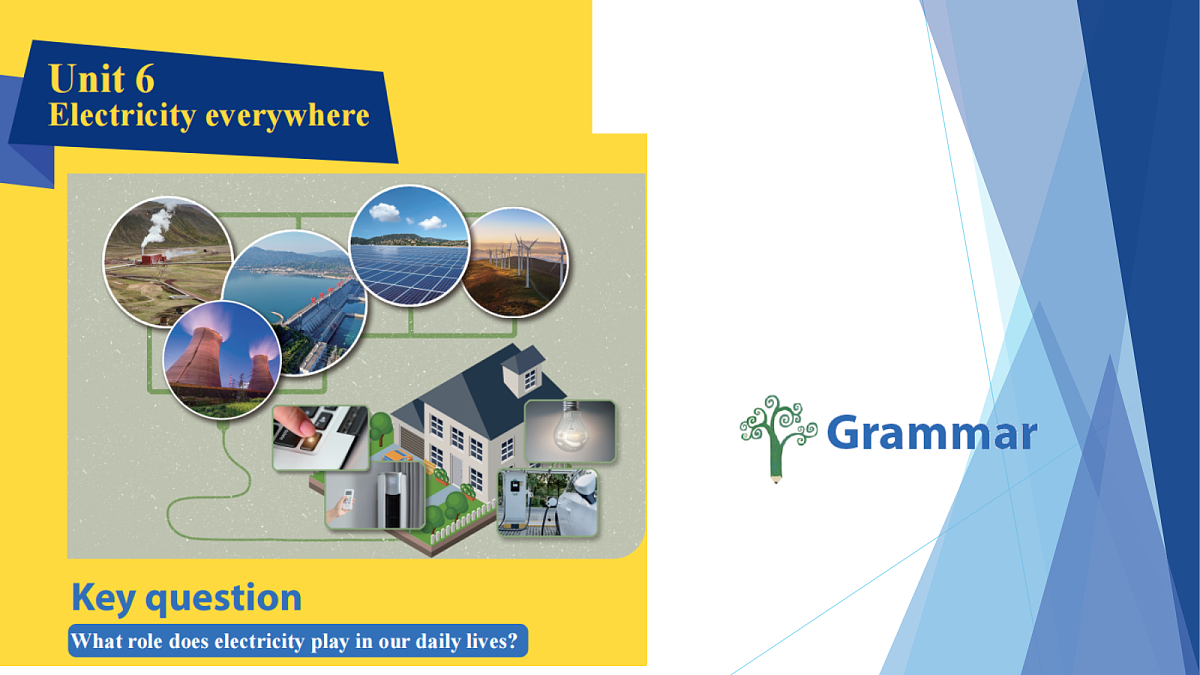 Unit 6
Electricity everywhere

Key question
What role does electricity play in our daily lives?

Grammar